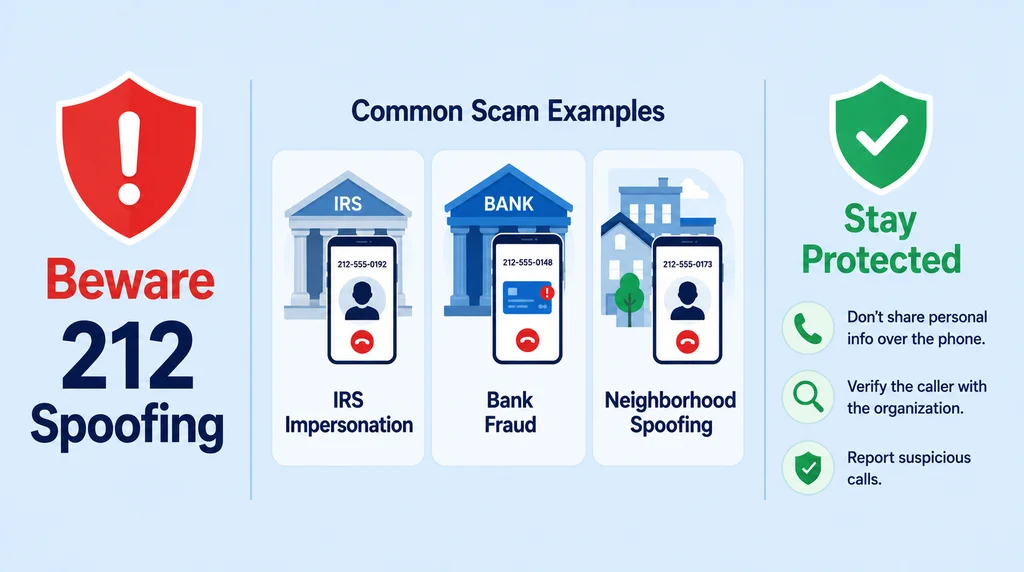 Beware
212
Spoofing

Common Scam Examples

IRS
212-555-0192
IRS Impersonation

BANK
212-555-0148
Bank Fraud

212-555-0173
Neighborhood Spoofing

Stay Protected

Don't share personal info over the phone.

Verify the caller with the organization.

Report suspicious calls.